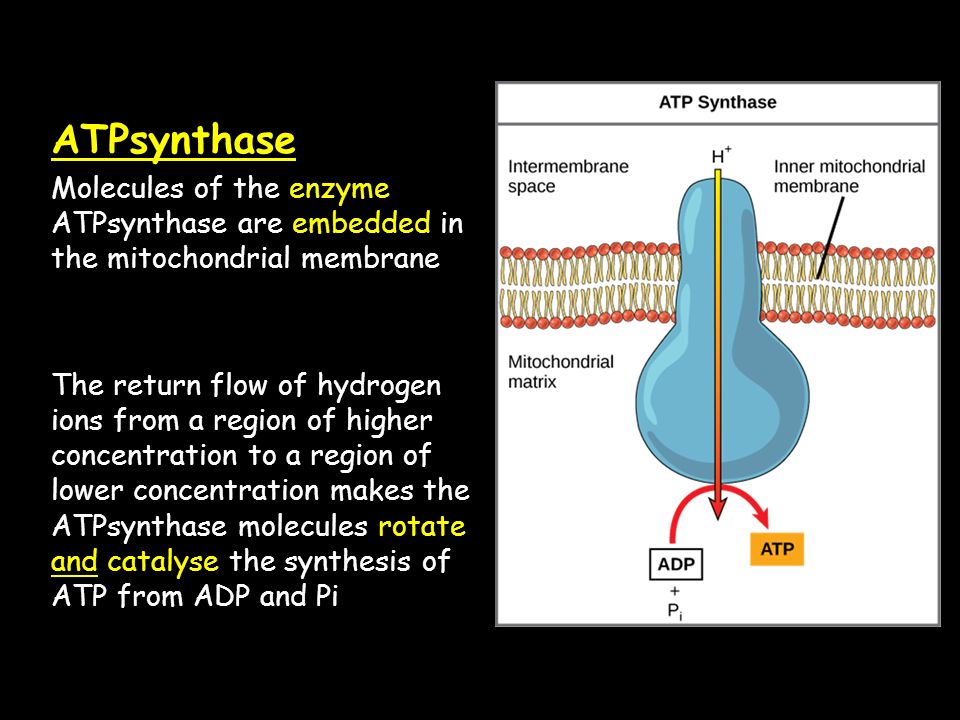 ATPsynthase

Molecules of the enzyme ATPsynthase are embedded in the mitochondrial membrane

The return flow of hydrogen ions from a region of higher concentration to a region of lower concentration makes the ATPsynthase molecules rotate and catalyse the synthesis of ATP from ADP and Pi

ATP Synthase

Intermembrane space

$H^+$

Inner mitochondrial membrane

Mitochondrial matrix

ADP + $P_i$

ATP